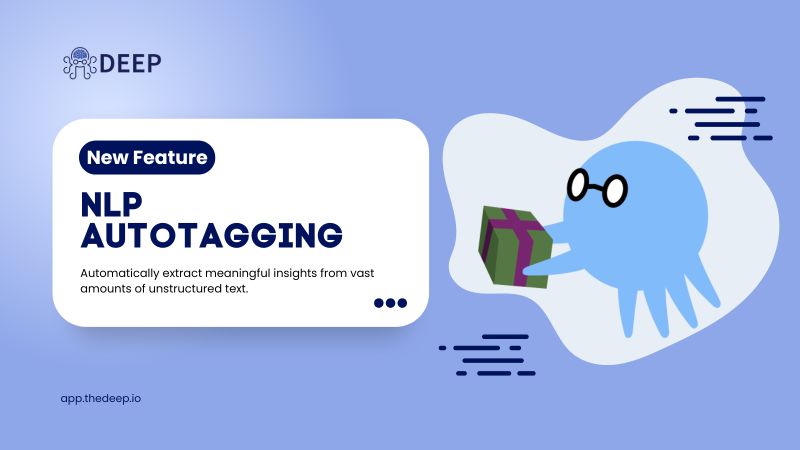 DEEP

New Feature

NLP AUTOTAGGING

Automatically extract meaningful insights from vast amounts of unstructured text.

app.thedeep.io